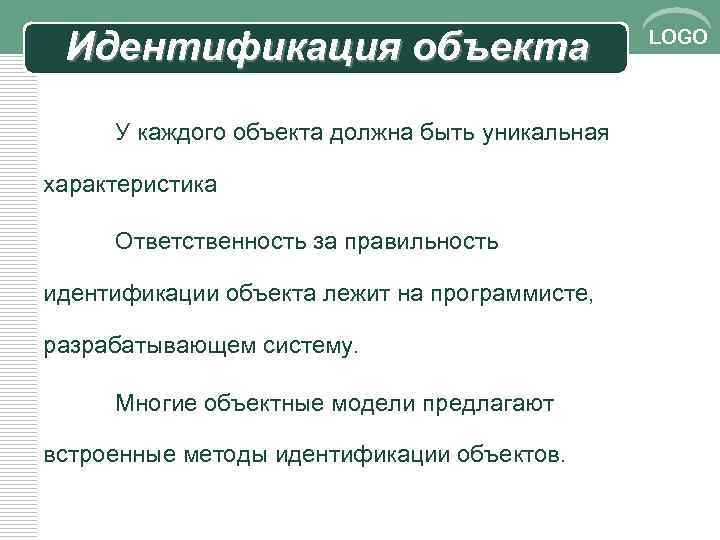 Идентификация объекта

LOGO

У каждого объекта должна быть уникальная характеристика

Ответственность за правильность идентификации объекта лежит на программисте, разрабатывающем систему.

Многие объектные модели предлагают встроенные методы идентификации объектов.